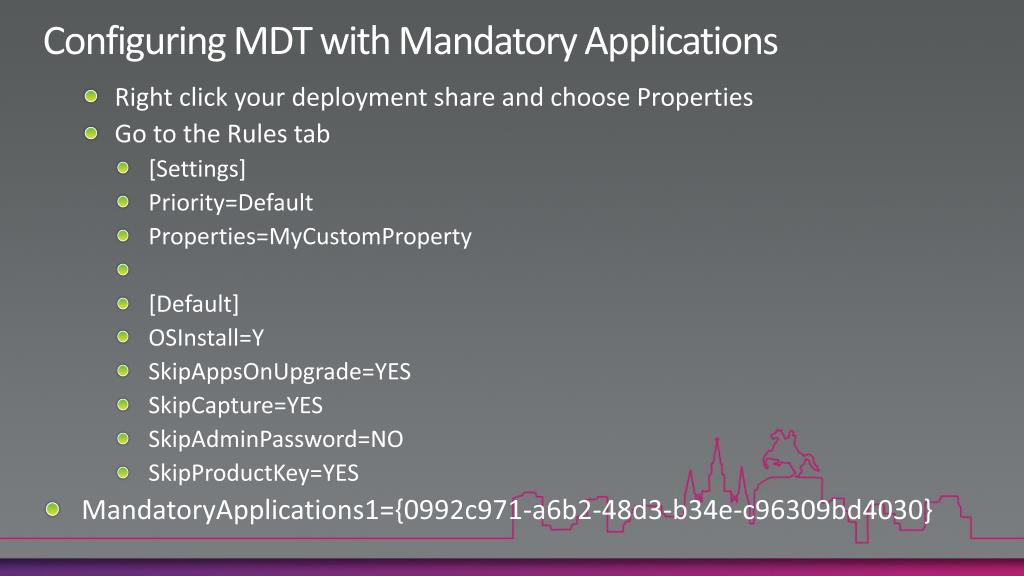 Configuring MDT with Mandatory Applications

Right click your deployment share and choose Properties
Go to the Rules tab
[Settings]
Priority=Default
Properties=MyCustomProperty

[Default]
OSInstall=Y
SkipAppsOnUpgrade=YES
SkipCapture=YES
SkipAdminPassword=NO
SkipProductKey=YES
MandatoryApplications1={0992c971-a6b2-48d3-b34e-c96309bd4030}